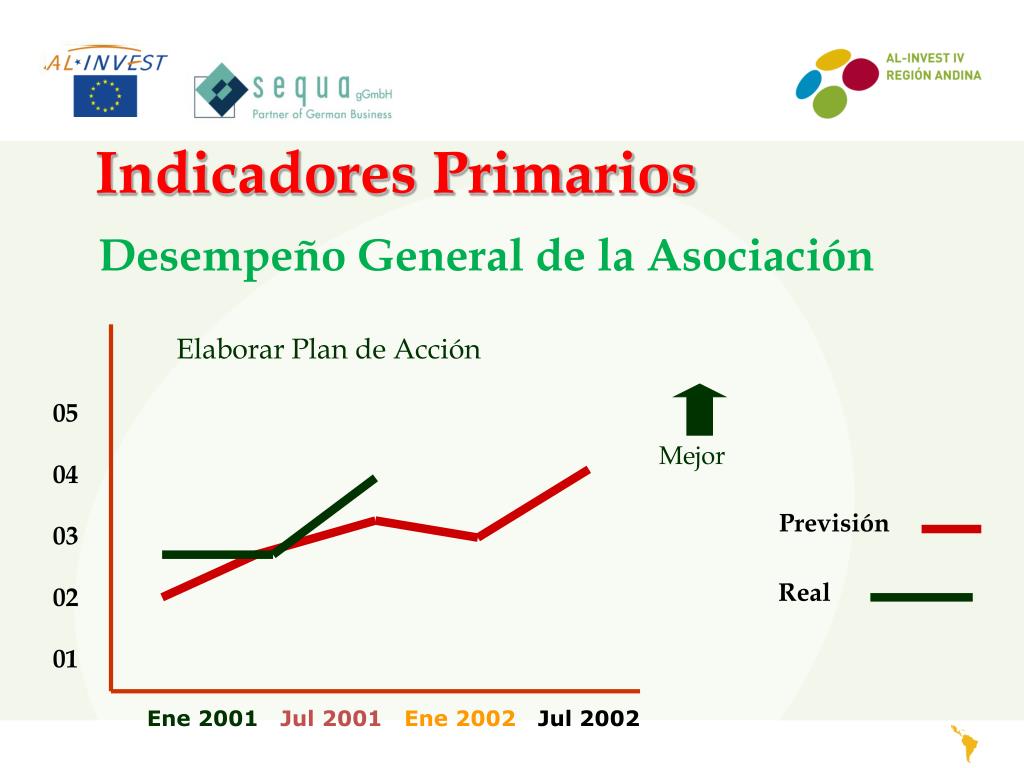 AL-INVEST

sequa gGmbH
Partner of German Business

AL-INVEST IV
REGIÓN ANDINA

Indicadores Primarios

Desempeño General de la Asociación

Elaborar Plan de Acción

05
04
03
02
01

Mejor

Previsión

Real

Ene 2001 Jul 2001 Ene 2002 Jul 2002